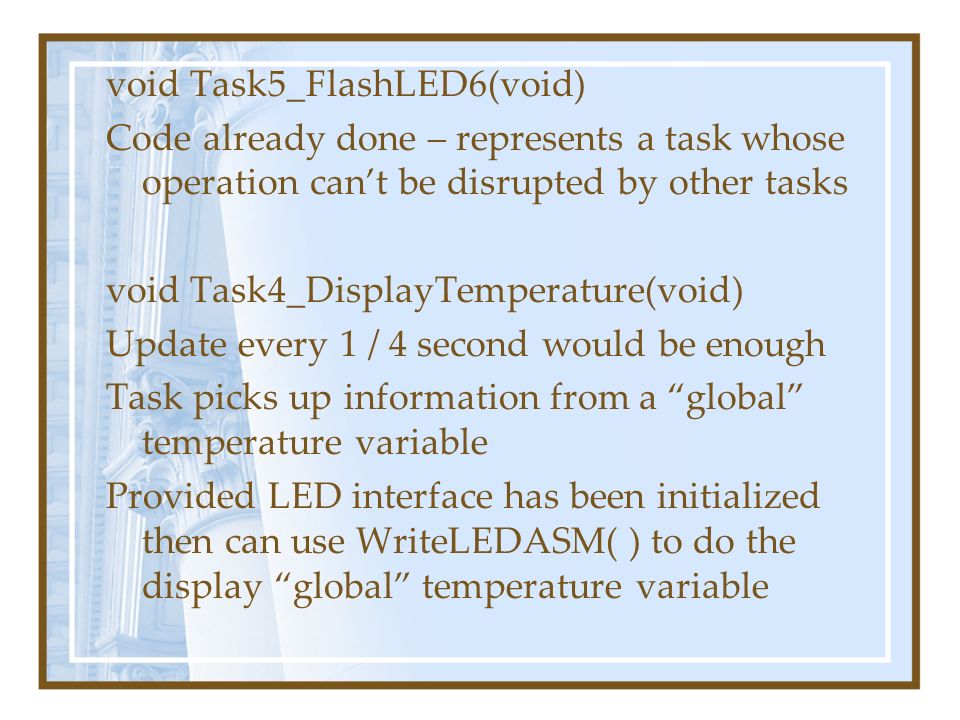 void Task5_FlashLED6(void)

Code already done – represents a task whose operation can't be disrupted by other tasks

void Task4_DisplayTemperature(void)

Update every 1 / 4 second would be enough

Task picks up information from a "global" temperature variable

Provided LED interface has been initialized then can use WriteLEDASM( ) to do the display "global" temperature variable